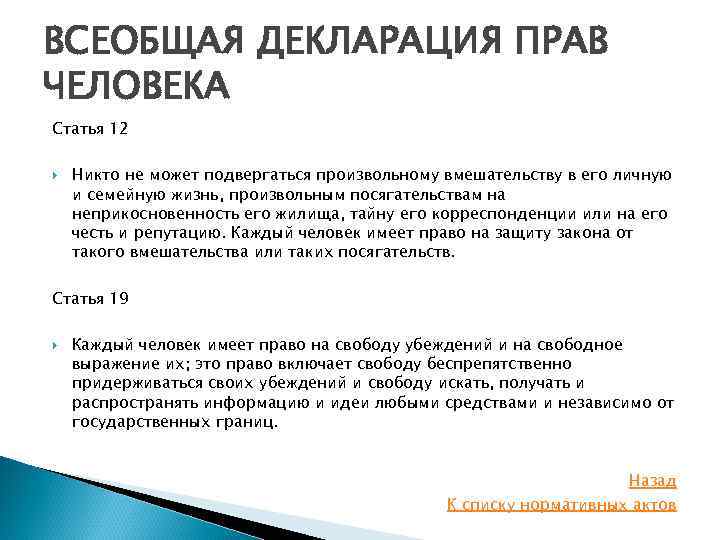 ВСЕОБЩАЯ ДЕКЛАРАЦИЯ ПРАВ ЧЕЛОВЕКА

Статья 12

Никто не может подвергаться произвольному вмешательству в его личную и семейную жизнь, произвольным посягательствам на неприкосновенность его жилища, тайну его корреспонденции или на его честь и репутацию. Каждый человек имеет право на защиту закона от такого вмешательства или таких посягательств.

Статья 19

Каждый человек имеет право на свободу убеждений и на свободное выражение их; это право включает свободу беспрепятственно придерживаться своих убеждений и свободу искать, получать и распространять информацию и идеи любыми средствами и независимо от государственных границ.

Назад

К списку нормативных актов